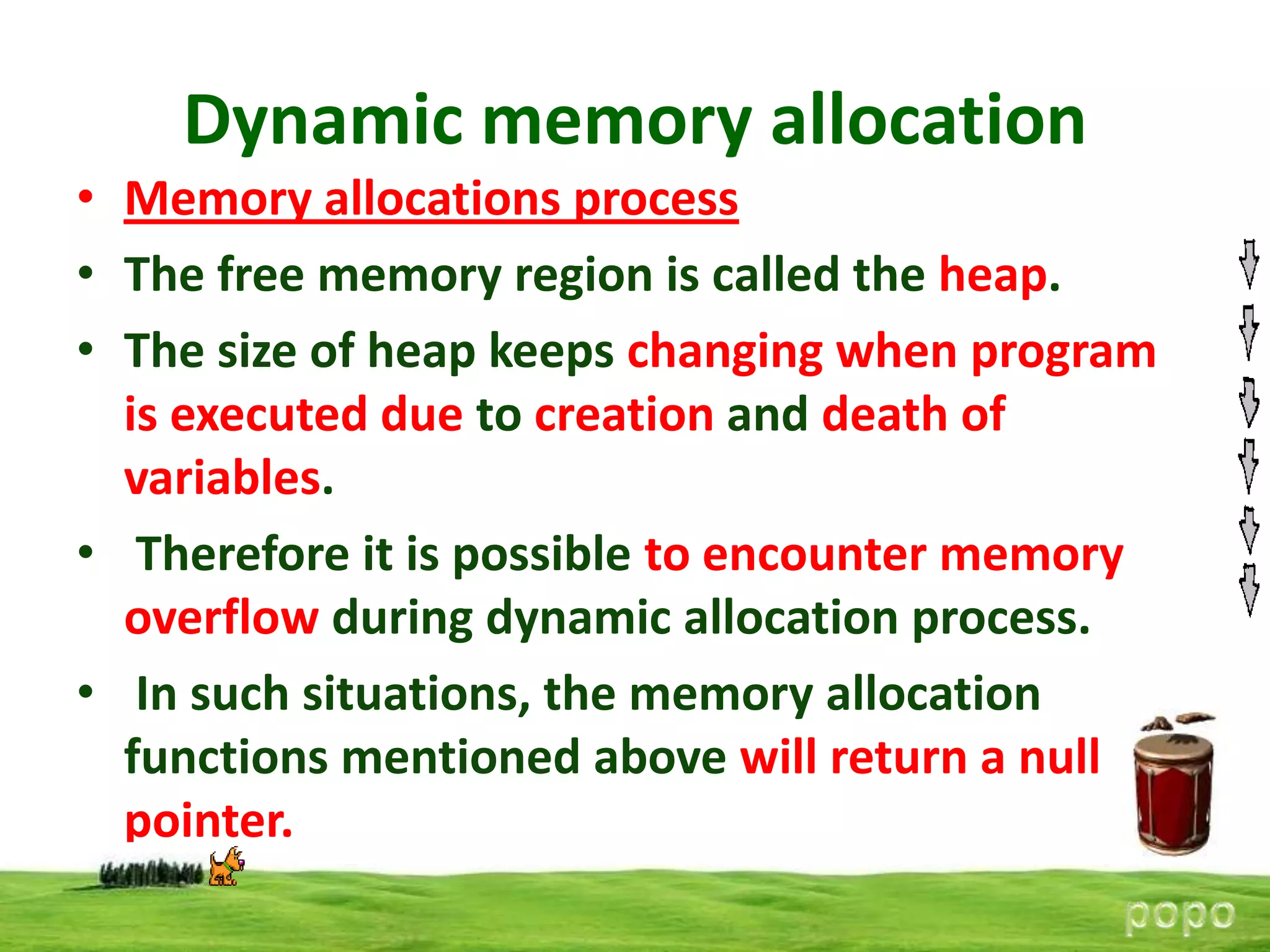 Dynamic memory allocation

• Memory allocations process
• The free memory region is called the heap.
• The size of heap keeps changing when program is executed due to creation and death of variables.
• Therefore it is possible to encounter memory overflow during dynamic allocation process.
• In such situations, the memory allocation functions mentioned above will return a null pointer.

popo